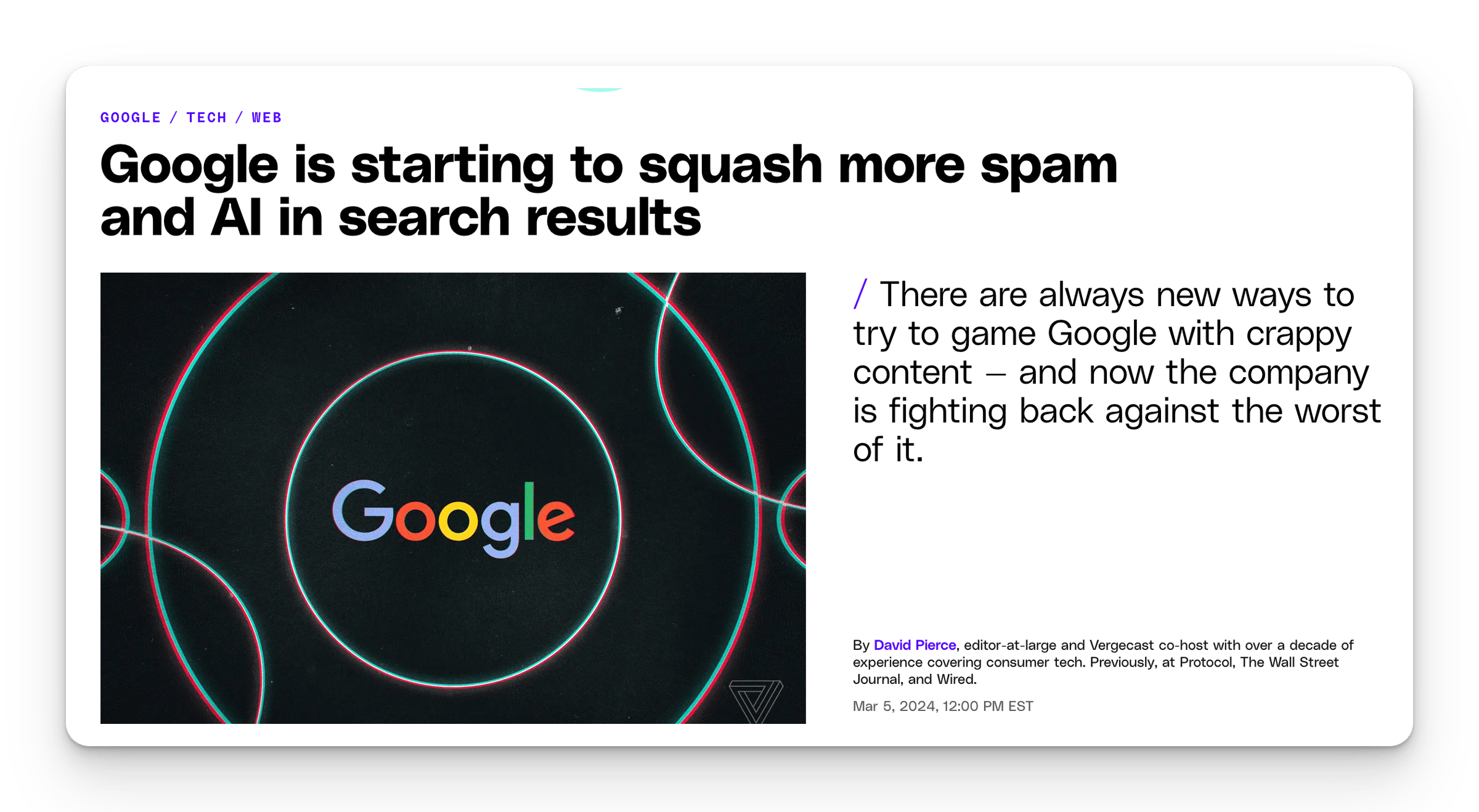 GOOGLE / TECH / WEB

Google is starting to squash more spam and AI in search results

Google

/ There are always new ways to try to game Google with crappy content — and now the company is fighting back against the worst of it.

By David Pierce, editor-at-large and Vergecast co-host with over a decade of experience covering consumer tech. Previously, at Protocol, The Wall Street Journal, and Wired.

Mar 5, 2024, 12:00 PM EST